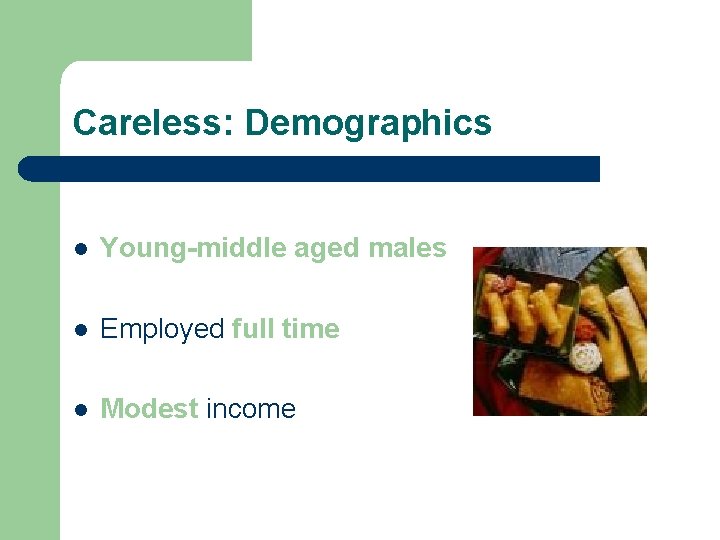 Careless: Demographics

- Young-middle aged males
- Employed full time
- Modest income